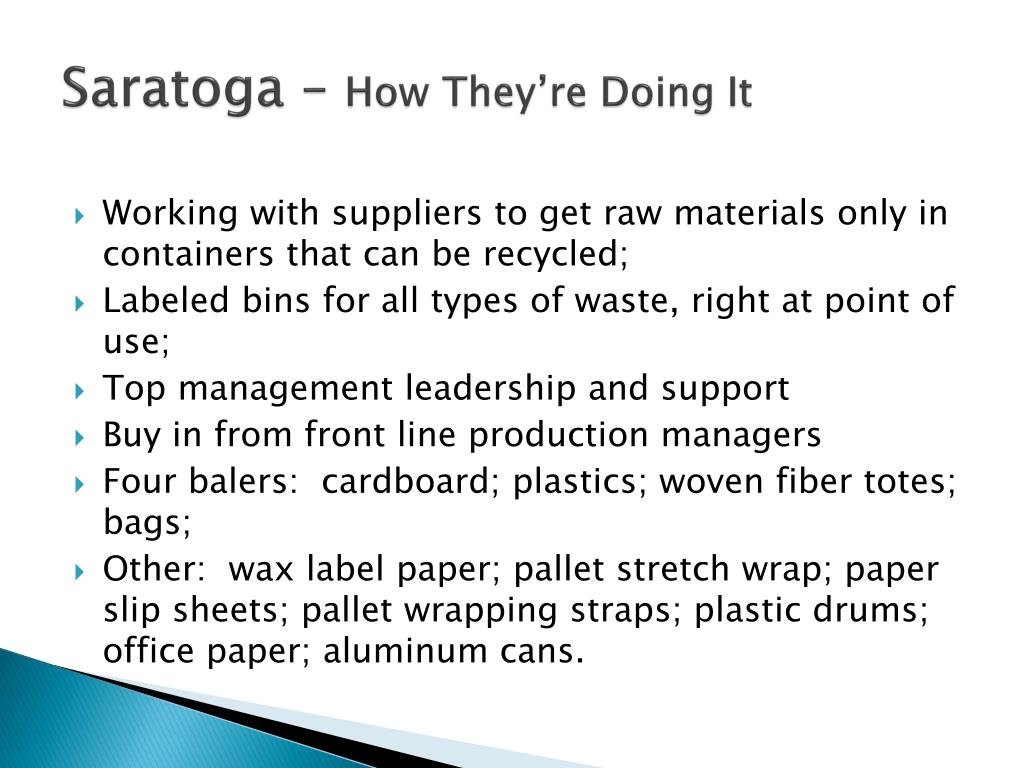 Saratoga – How They're Doing It

Working with suppliers to get raw materials only in containers that can be recycled;

Labeled bins for all types of waste, right at point of use;

Top management leadership and support

Buy in from front line production managers

Four balers:  cardboard; plastics; woven fiber totes; bags;

Other:  wax label paper; pallet stretch wrap; paper slip sheets; pallet wrapping straps; plastic drums; office paper; aluminum cans.